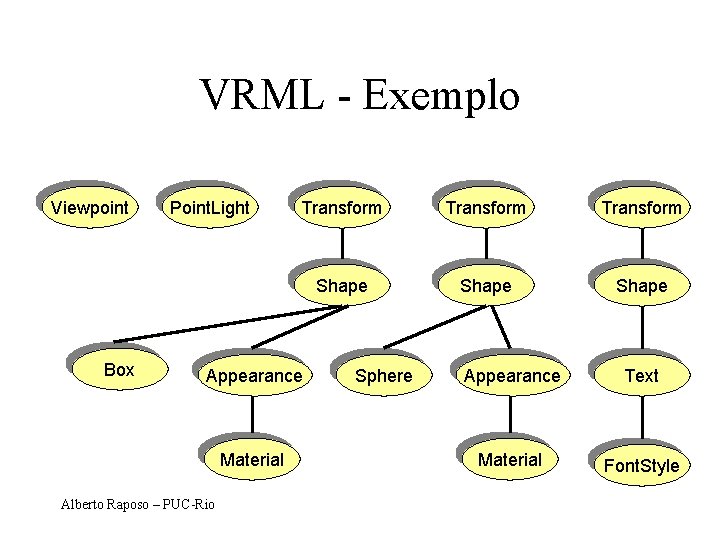 VRML - Exemplo

Viewpoint

PointLight

Transform

Transform

Transform

Shape

Shape

Shape

Box

Appearance

Sphere

Appearance

Text

Material

Material

FontStyle

Alberto Raposo – PUC-Rio